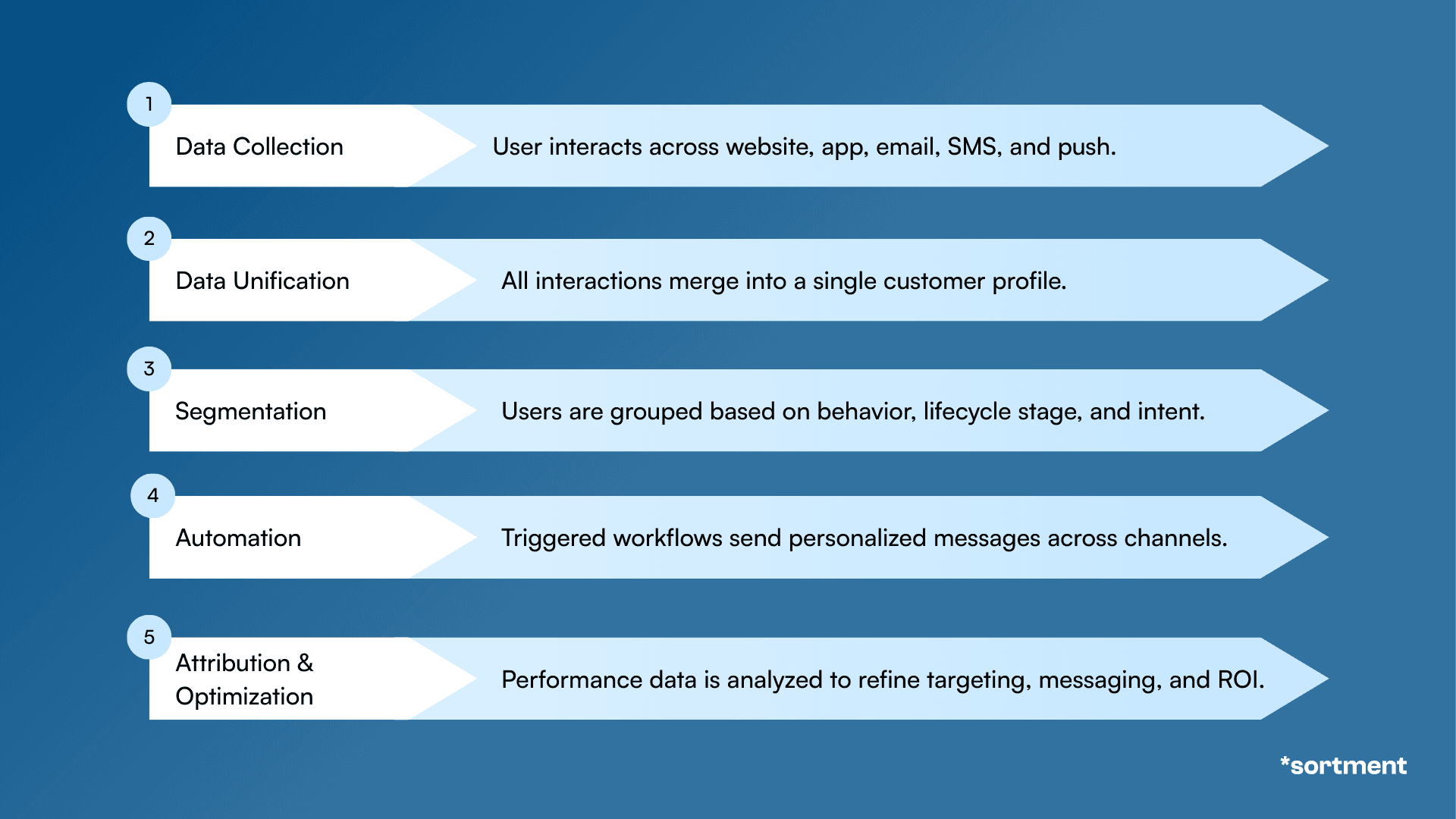 1
Data Collection
User interacts across website, app, email, SMS, and push.

2
Data Unification
All interactions merge into a single customer profile.

3
Segmentation
Users are grouped based on behavior, lifecycle stage, and intent.

4
Automation
Triggered workflows send personalized messages across channels.

5
Attribution & Optimization
Performance data is analyzed to refine targeting, messaging, and ROI.

*sortment